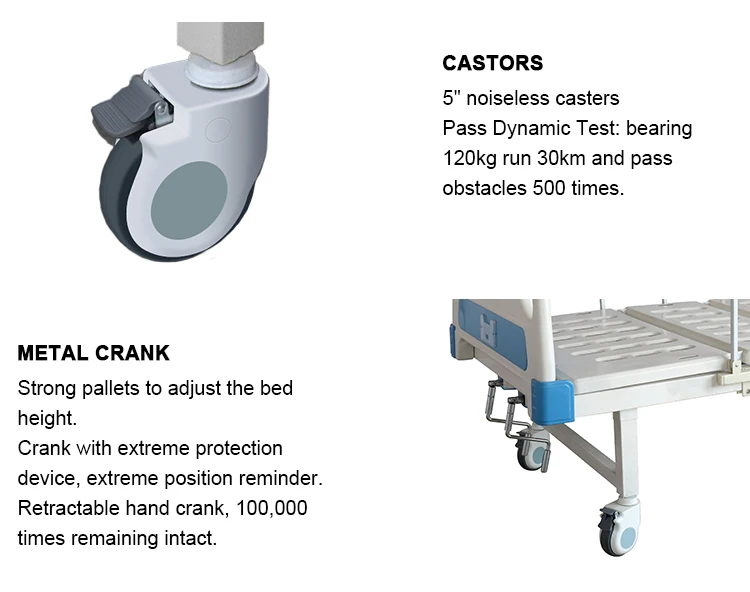 CASTORS
5" noiseless casters
Pass Dynamic Test: bearing 120kg run 30km and pass obstacles 500 times.

METAL CRANK
Strong pallets to adjust the bed height.
Crank with extreme protection device, extreme position reminder.
Retractable hand crank, 100,000 times remaining intact.